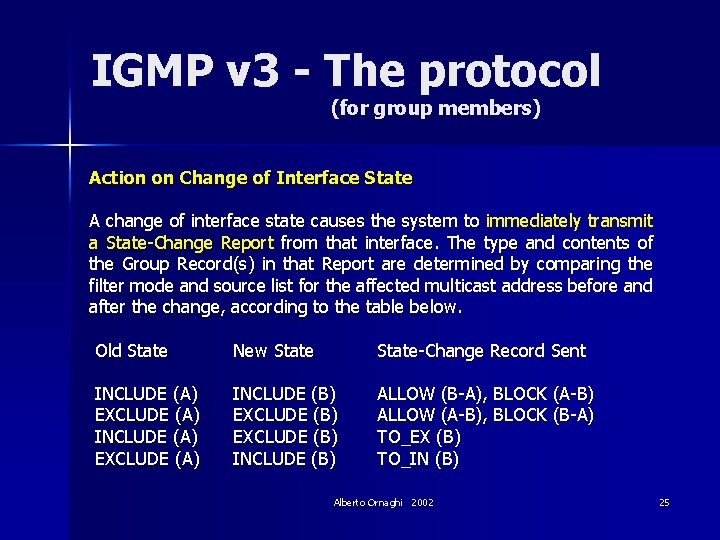 IGMP v3 - The protocol
(for group members)

Action on Change of Interface State

A change of interface state causes the system to immediately transmit a State-Change Report from that interface. The type and contents of the Group Record(s) in that Report are determined by comparing the filter mode and source list for the affected multicast address before and after the change, according to the table below.

| Old State | New State | State-Change Record Sent |
|---|---|---|
| INCLUDE (A) | INCLUDE (B) | ALLOW (B-A), BLOCK (A-B) |
| EXCLUDE (A) | EXCLUDE (B) | ALLOW (A-B), BLOCK (B-A) |
| INCLUDE (A) | EXCLUDE (B) | TO_EX (B) |
| EXCLUDE (A) | INCLUDE (B) | TO_IN (B) |

Alberto Ornaghi 2002

25